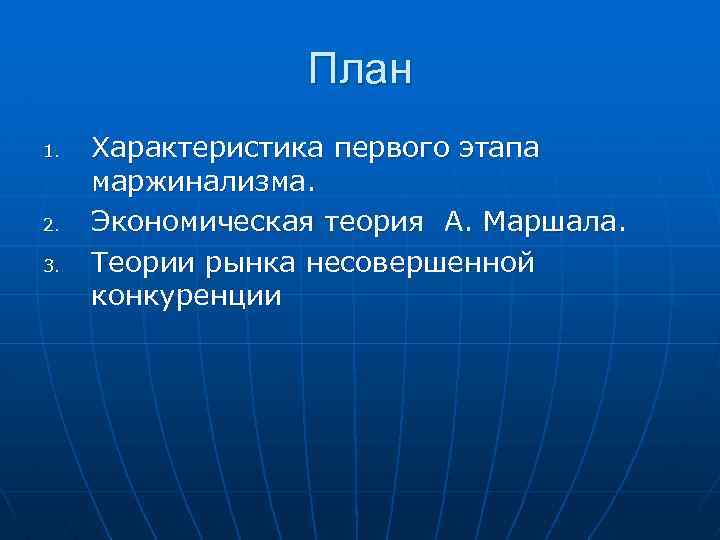 План

1. Характеристика первого этапа маржинализма.
2. Экономическая теория А. Маршала.
3. Теории рынка несовершенной конкуренции